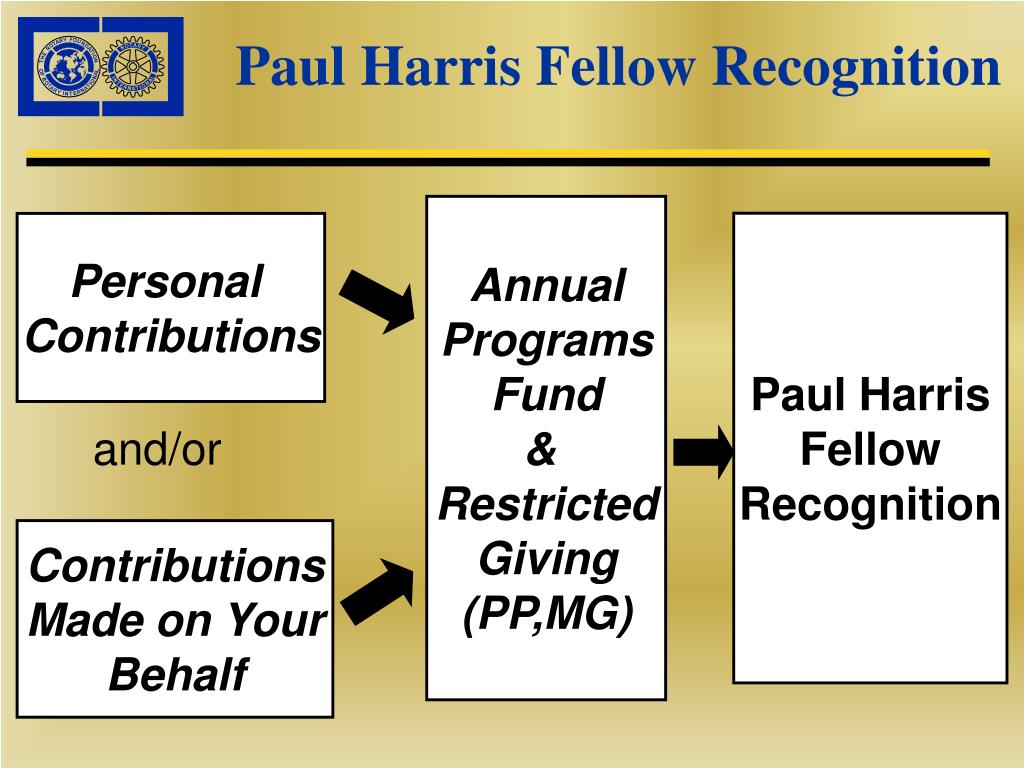 Paul Harris Fellow Recognition

Personal Contributions

and/or

Contributions Made on Your Behalf

Annual Programs Fund & Restricted Giving (PP,MG)

Paul Harris Fellow Recognition